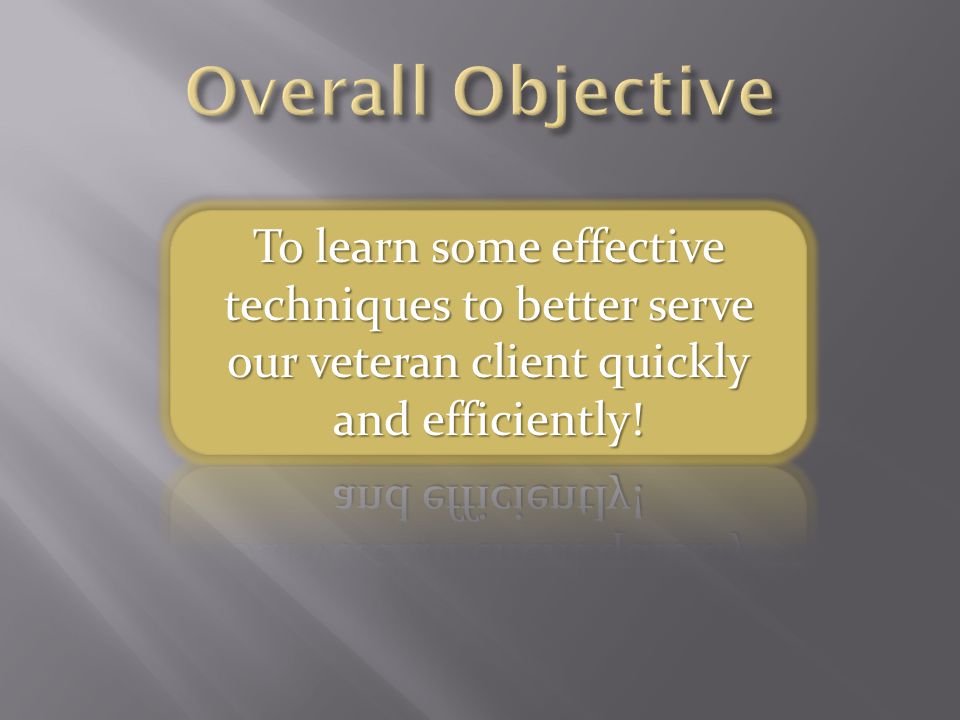 Overall Objective

To learn some effective techniques to better serve our veteran client quickly and efficiently!